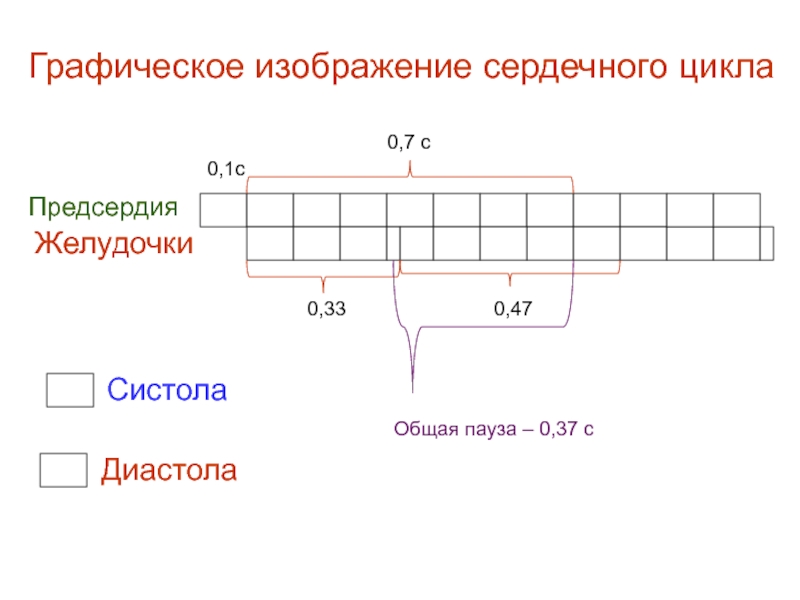 Графическое изображение сердечного цикла

0,7 с

0,1с

Предсердия

Желудочки

0,33

0,47

Систола

Общая пауза – 0,37 с

Диастола